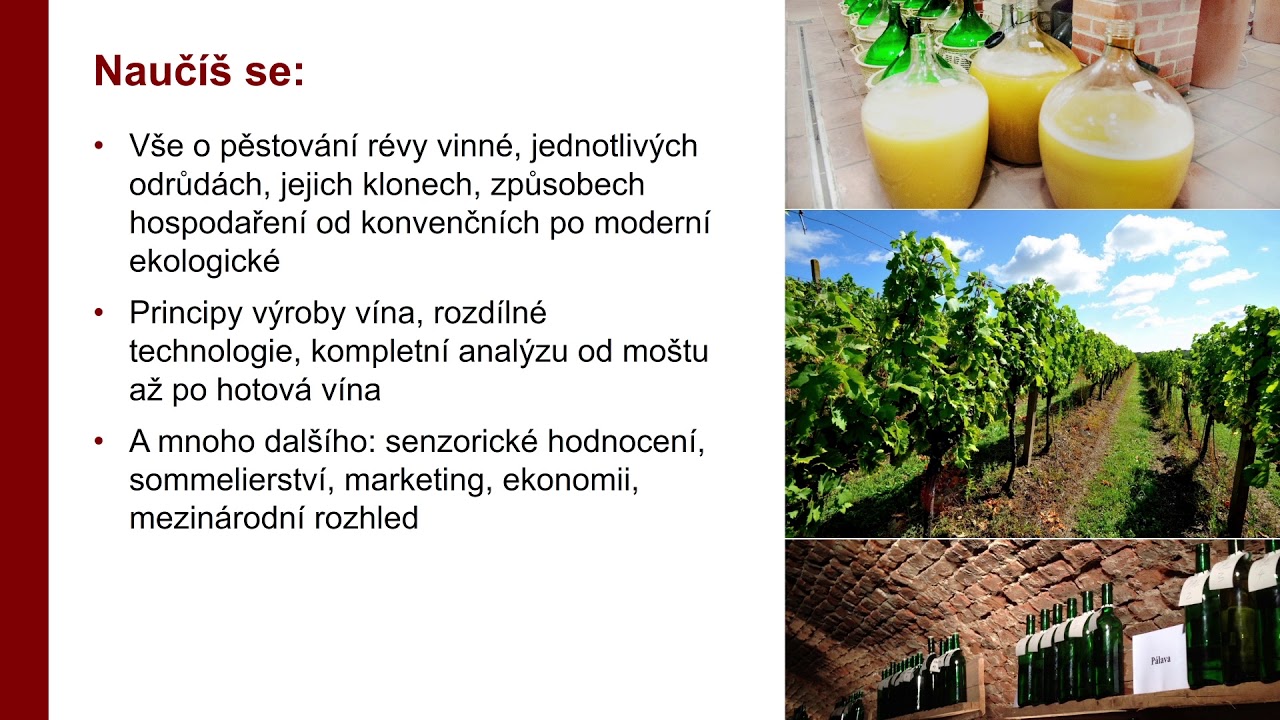 Naučíš se:

• Vše o pěstování révy vinné, jednotlivých odrůdách, jejich klonech, způsobech hospodaření od konvenčních po moderní ekologické

• Principy výroby vína, rozdílné technologie, kompletní analýzu od moštu až po hotová vína

• A mnoho dalšího: senzorické hodnocení, sommelierství, marketing, ekonomii, mezinárodní rozhled

Pálava